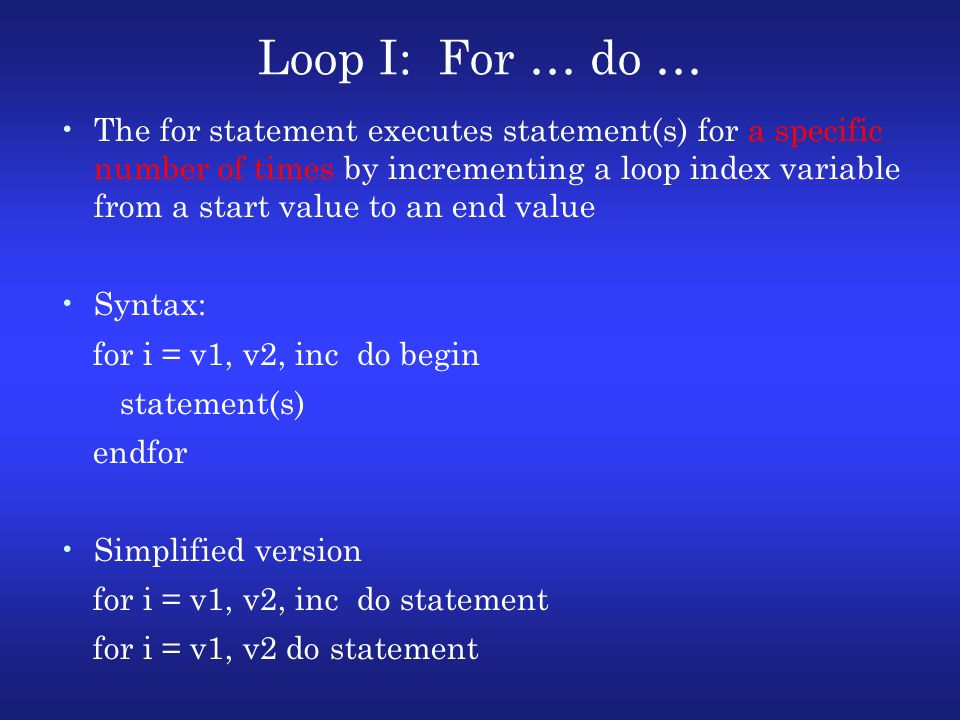 Loop I: For … do …

• The for statement executes statement(s) for a specific number of times by incrementing a loop index variable from a start value to an end value

• Syntax:
for i = v1, v2, inc do begin
statement(s)
endfor

• Simplified version
for i = v1, v2, inc do statement
for i = v1, v2 do statement